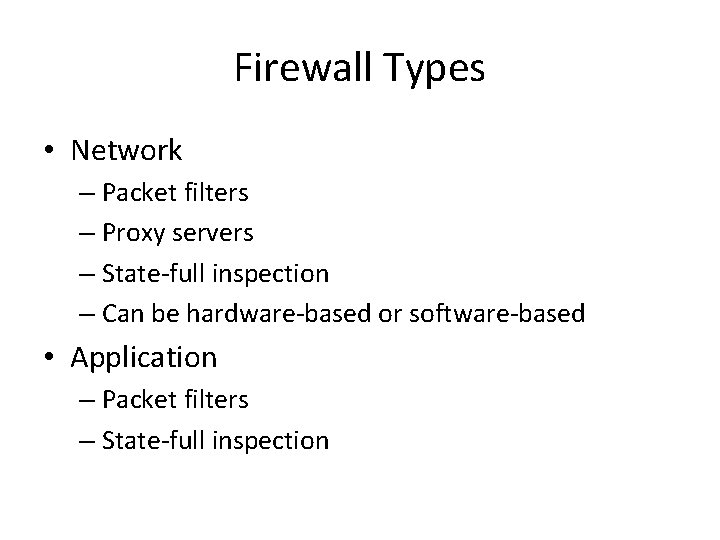 Firewall Types

• Network
– Packet filters
– Proxy servers
– State-full inspection
– Can be hardware-based or software-based
• Application
– Packet filters
– State-full inspection